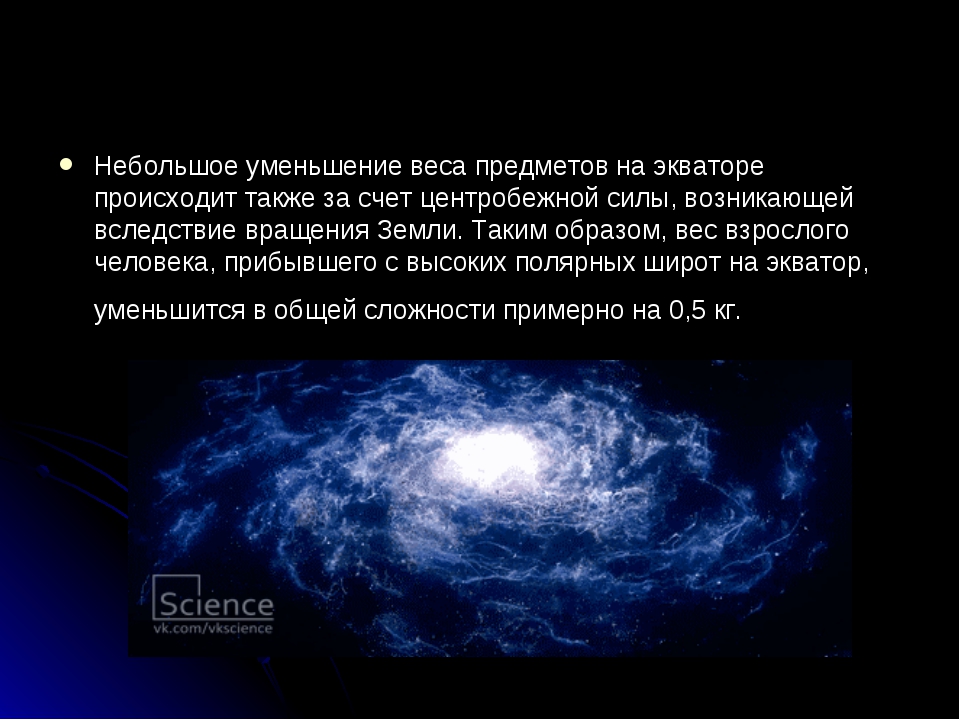 Небольшое уменьшение веса предметов на экваторе происходит также за счет центробежной силы, возникающей вследствие вращения Земли. Таким образом, вес взрослого человека, прибывшего с высоких полярных широт на экватор, уменьшится в общей сложности примерно на 0,5 кг.

Science
vk.com/vkscience